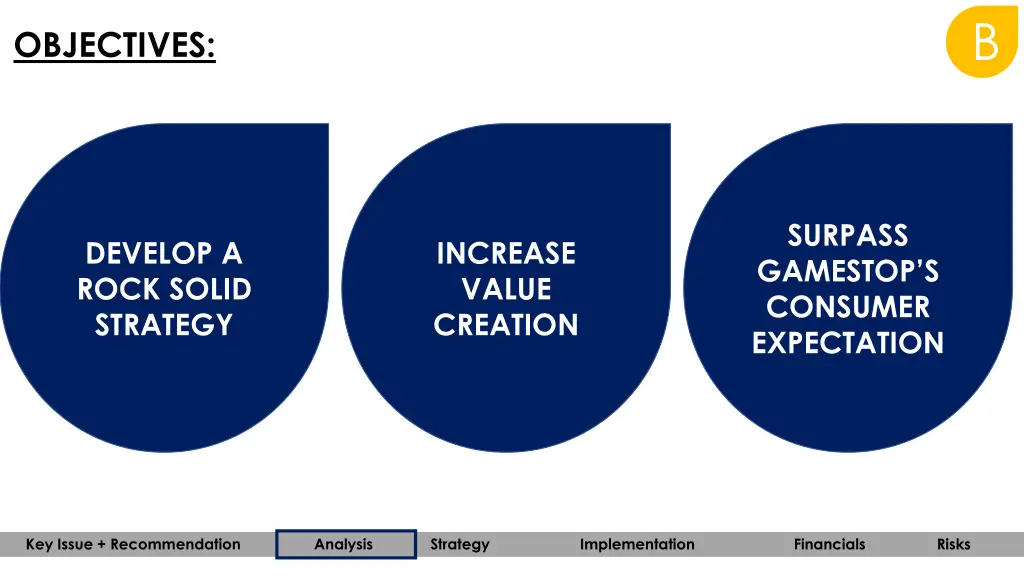 OBJECTIVES:

B

DEVELOP A ROCK SOLID STRATEGY

INCREASE VALUE CREATION

SURPASS GAMESTOP'S CONSUMER EXPECTATION

Key Issue + Recommendation
Analysis
Strategy
Implementation
Financials
Risks